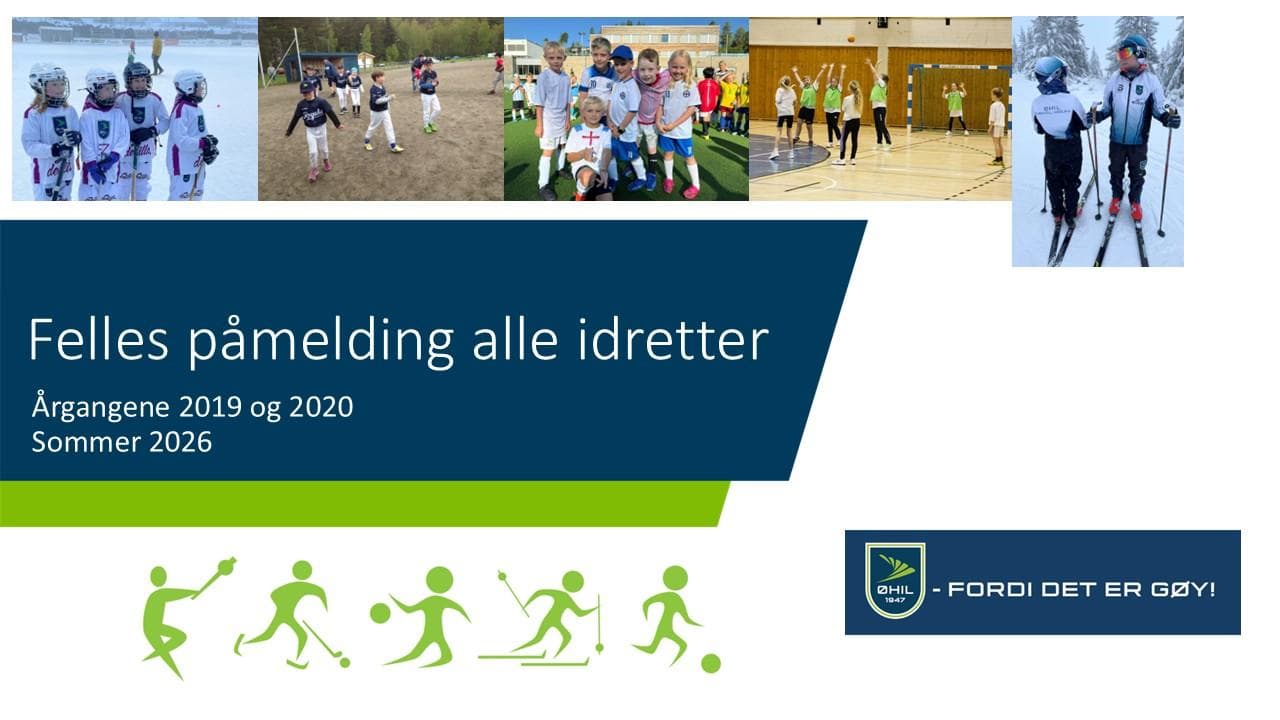 Felles påmelding alle idretter

Årgangene 2019 og 2020
Sommer 2026

ØHIL
1947

- FORDI DET ER GØY!